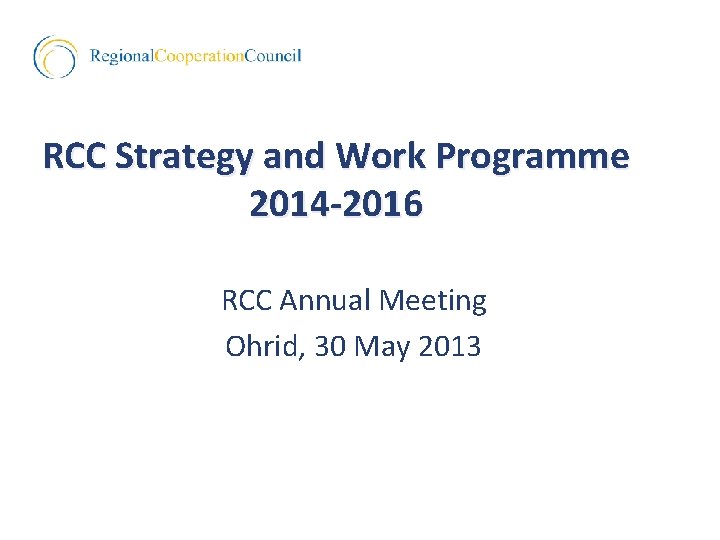 RegionalCooperationCouncil

RCC Strategy and Work Programme 2014-2016

RCC Annual Meeting
Ohrid, 30 May 2013